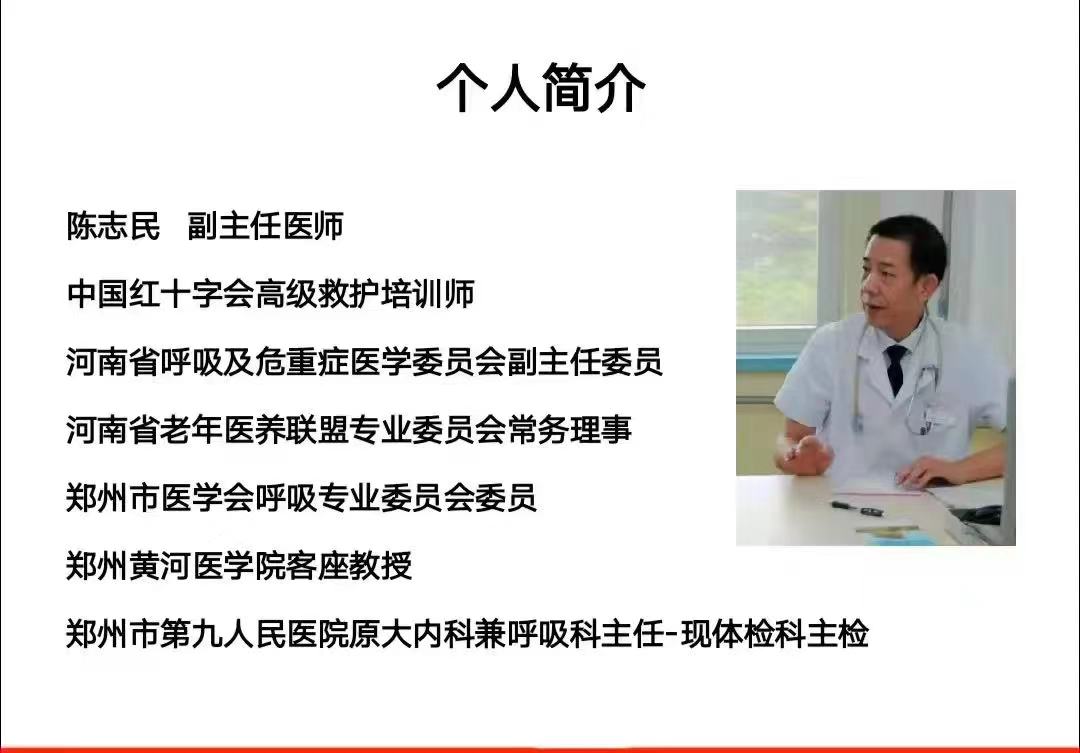 个人简介

陈志民　副主任医师

中国红十字会高级救护培训师

河南省呼吸及危重症医学委员会副主任委员

河南省老年医养联盟专业委员会常务理事

郑州市医学会呼吸专业委员会委员

郑州黄河医学院客座教授

郑州市第九人民医院原大内科兼呼吸科主任-现体检科主检